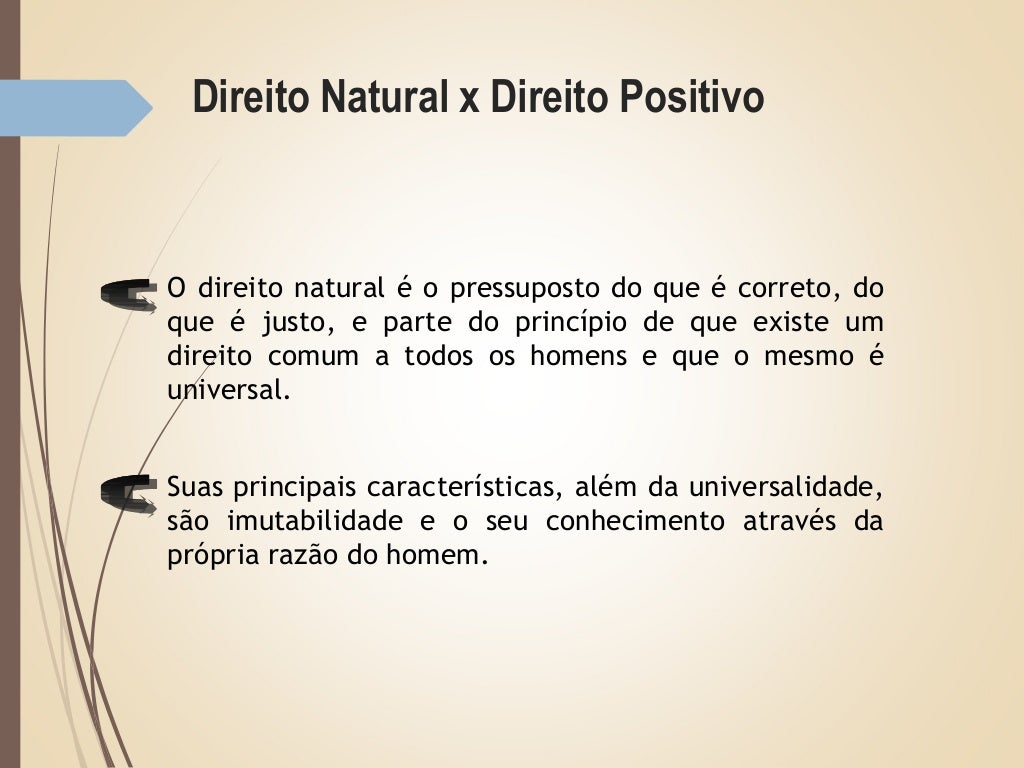 Direito Natural x Direito Positivo

O direito natural é o pressuposto do que é correto, do que é justo, e parte do princípio de que existe um direito comum a todos os homens e que o mesmo é universal.

Suas principais características, além da universalidade, são imutabilidade e o seu conhecimento através da própria razão do homem.